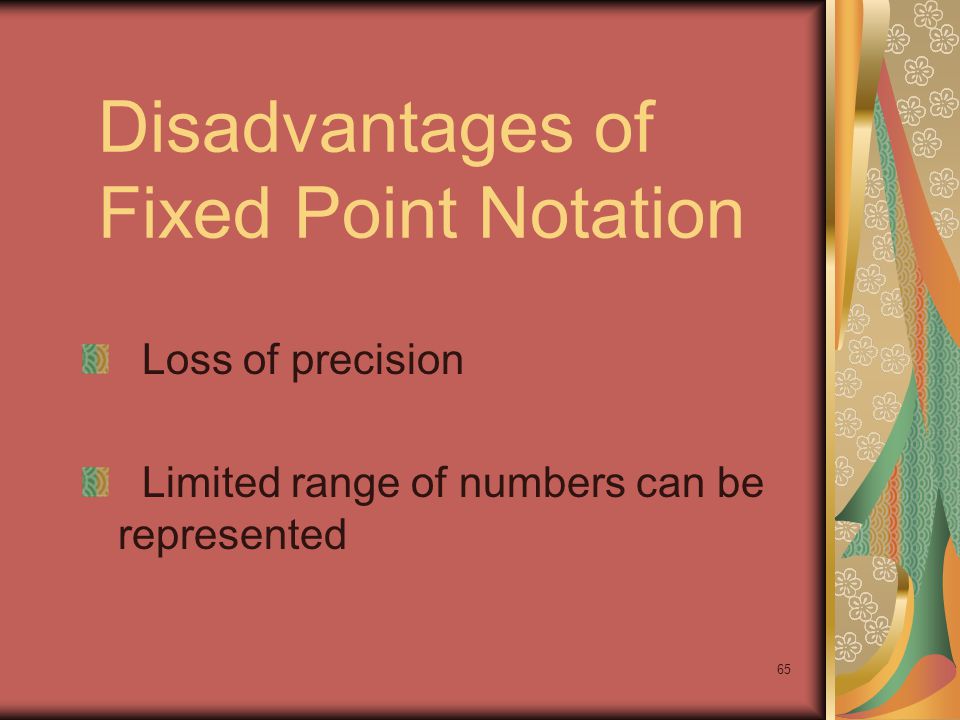 Disadvantages of Fixed Point Notation

Loss of precision

Limited range of numbers can be represented

65